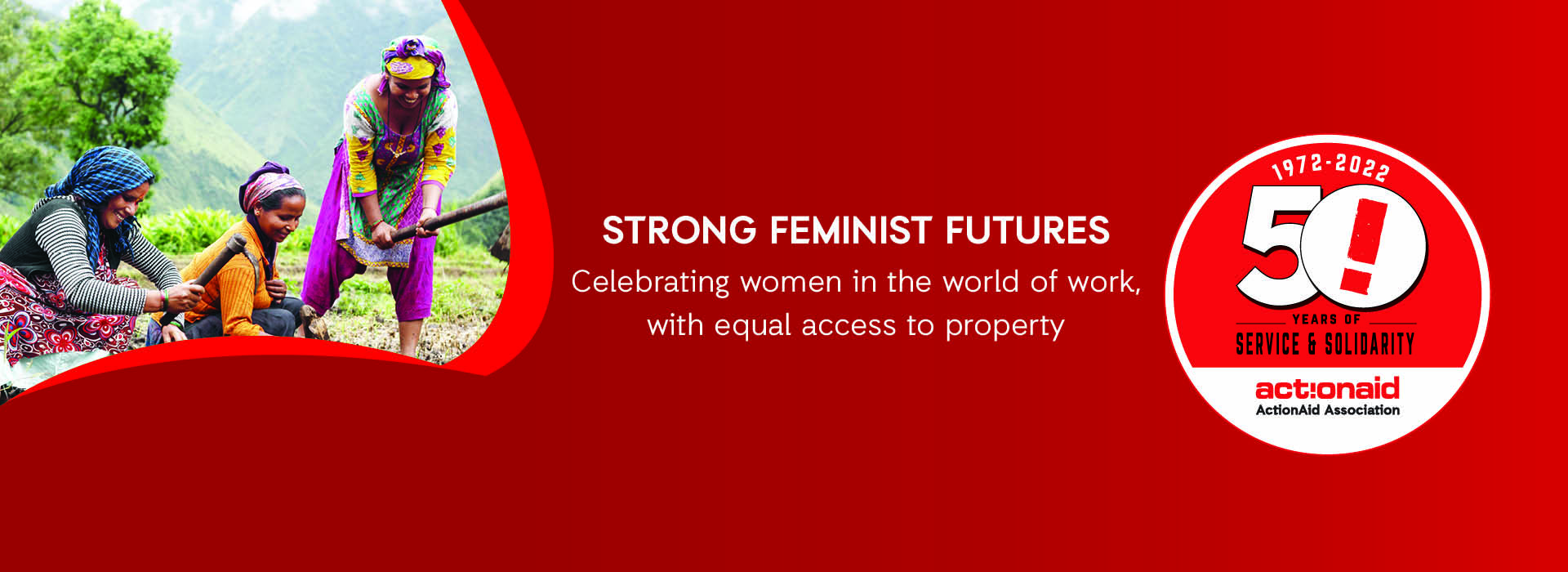 STRONG FEMINIST FUTURES

Celebrating women in the world of work, with equal access to property

1972-2022

50!

YEARS OF

SERVICE & SOLIDARITY

act!onaid

ActionAid Association